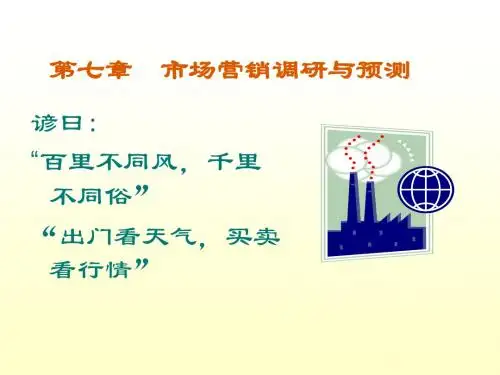 第七章　市场营销调研与预测

谚曰：

“百里不同风，千里不同俗”

“出门看天气，买卖看行情”